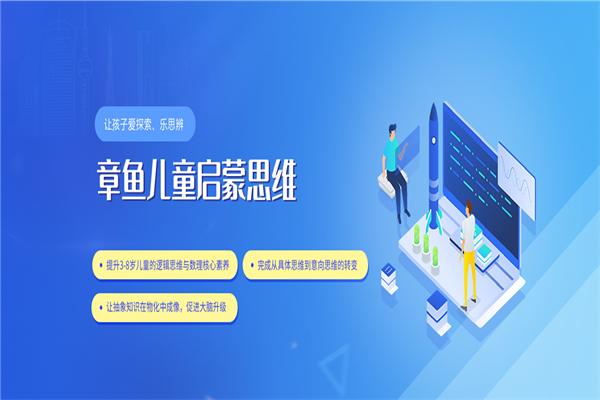 让孩子爱探索、乐思辨

章鱼儿童启蒙思维

提升3-8岁儿童的逻辑思维与数理核心素养

完成从具体思维到意向思维的转变

让抽象知识在物化中成像，促进大脑升级